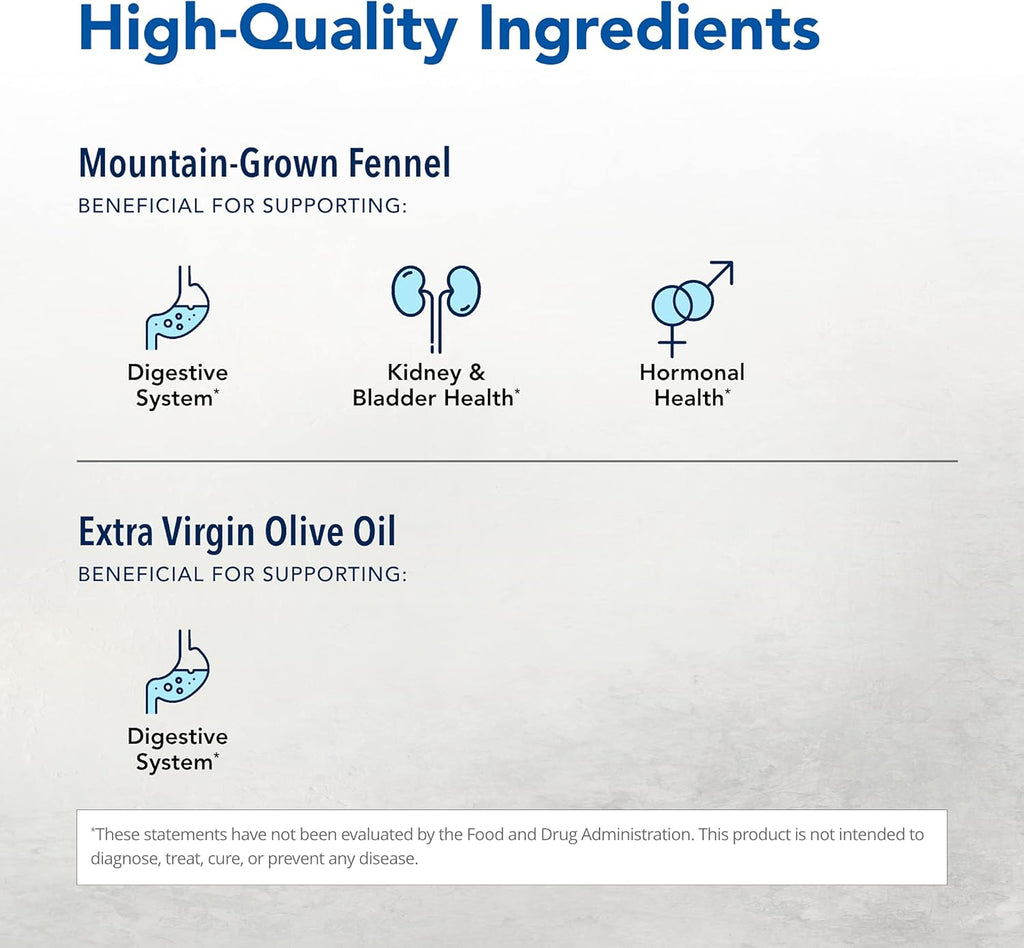 High-Quality Ingredients

Mountain-Grown Fennel

BENEFICIAL FOR SUPPORTING:

Digestive System*

Kidney & Bladder Health*

Hormonal Health*

Extra Virgin Olive Oil

BENEFICIAL FOR SUPPORTING:

Digestive System*

*These statements have not been evaluated by the Food and Drug Administration. This product is not intended to diagnose, treat, cure, or prevent any disease.